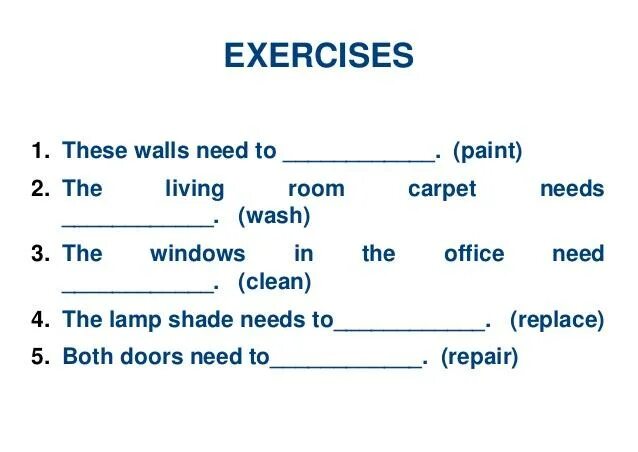 EXERCISES

1. These walls need to ____________. (paint)
2. The living room carpet needs ____________. (wash)
3. The windows in the office need ____________. (clean)
4. The lamp shade needs to____________. (replace)
5. Both doors need to____________. (repair)